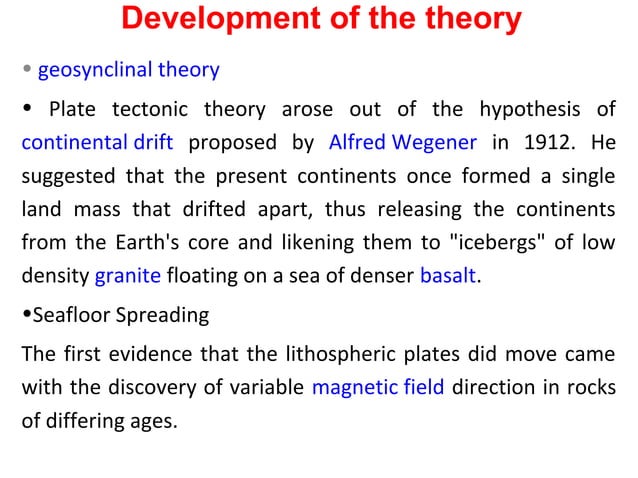 Development of the theory

• geosynclinal theory

• Plate tectonic theory arose out of the hypothesis of continental drift proposed by Alfred Wegener in 1912. He suggested that the present continents once formed a single land mass that drifted apart, thus releasing the continents from the Earth's core and likening them to "icebergs" of low density granite floating on a sea of denser basalt.

•Seafloor Spreading

The first evidence that the lithospheric plates did move came with the discovery of variable magnetic field direction in rocks of differing ages.